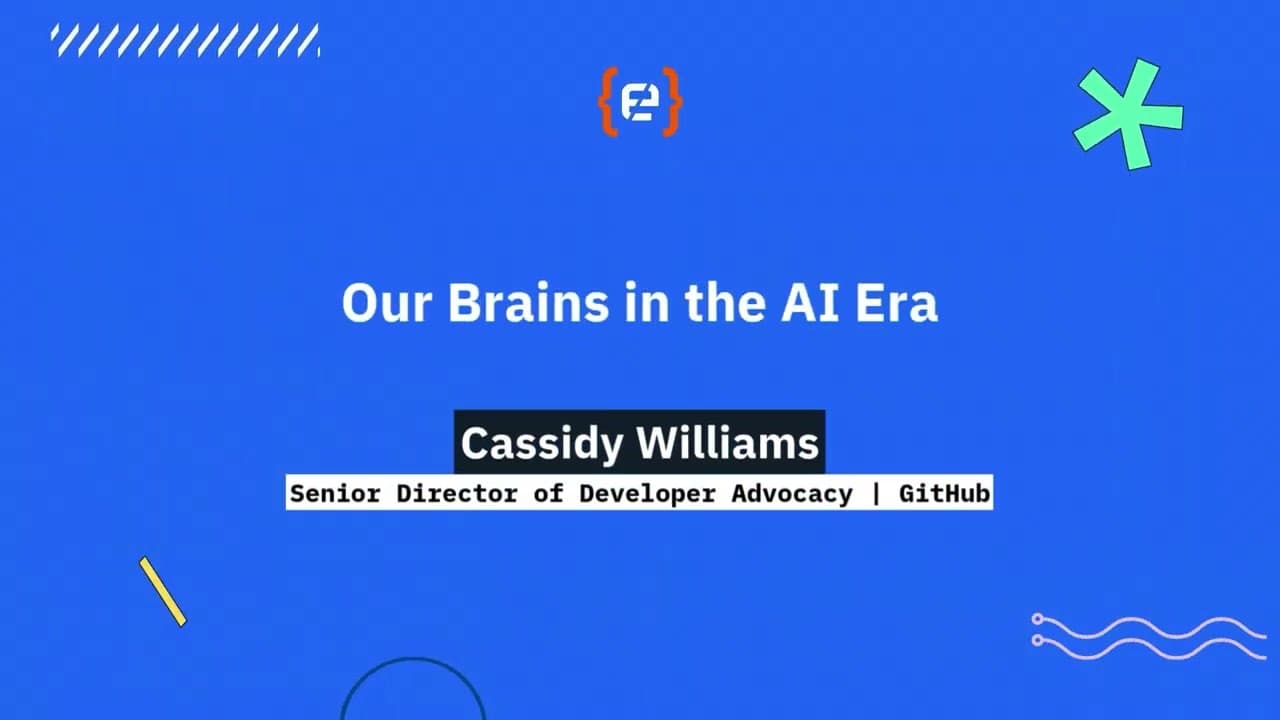 Our Brains in the AI Era

Cassidy Williams

Senior Director of Developer Advocacy | GitHub